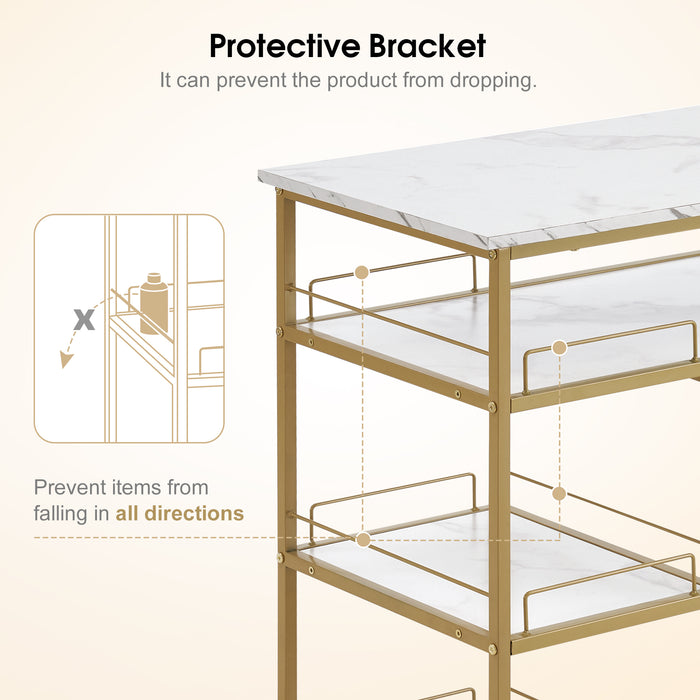 Protective Bracket
It can prevent the product from dropping.

X

Prevent items from falling in all directions